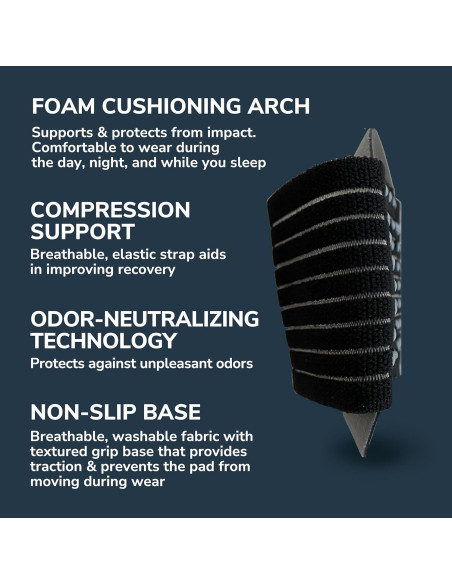 FOAM CUSHIONING ARCH

Supports & protects from impact. Comfortable to wear during the day, night, and while you sleep

COMPRESSION SUPPORT

Breathable, elastic strap aids in improving recovery

ODOR-NEUTRALIZING TECHNOLOGY

Protects against unpleasant odors

NON-SLIP BASE

Breathable, washable fabric with textured grip base that provides traction & prevents the pad from moving during wear